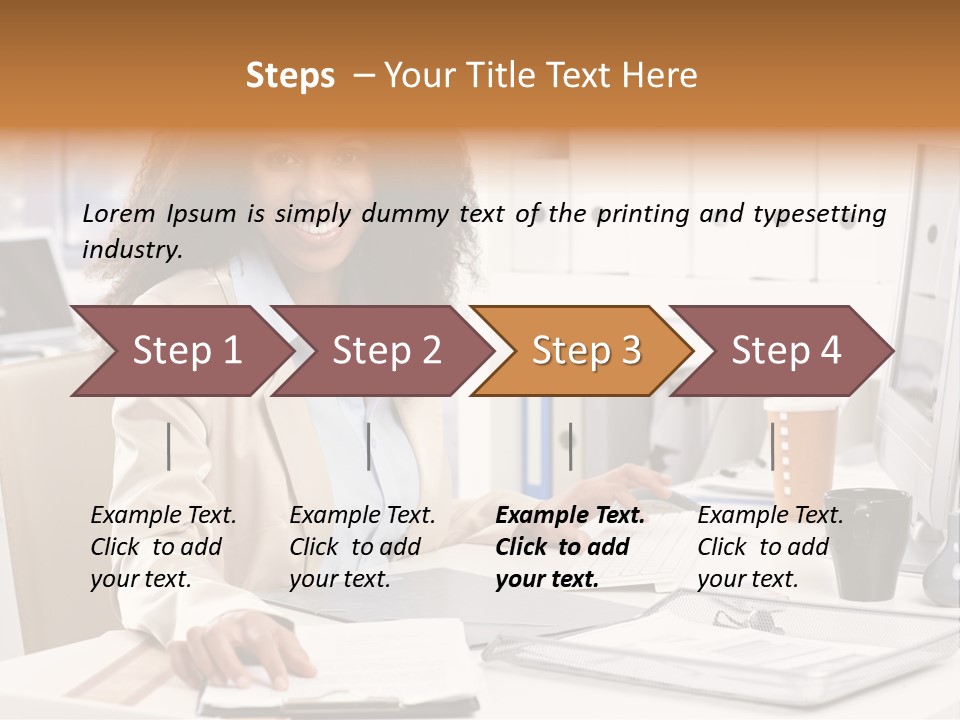 Steps – Your Title Text Here

Lorem Ipsum is simply dummy text of the printing and typesetting industry.

Step 1

Step 2

Step 3

Step 4

Example Text. Click to add your text.

Example Text. Click to add your text.

Example Text. Click to add your text.

Example Text. Click to add your text.